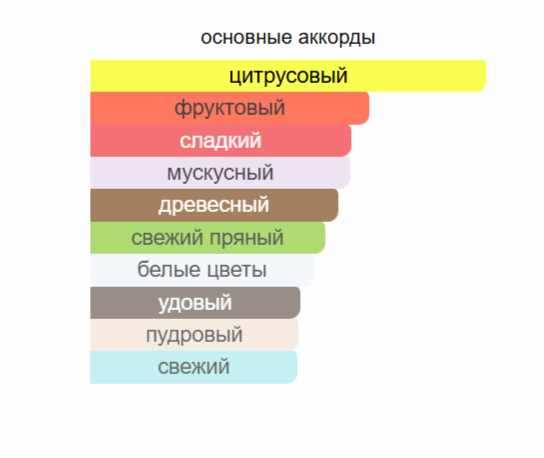 основные аккорды

цитрусовый

фруктовый

сладкий

мускусный

древесный

свежий пряный

белые цветы

удовый

пудровый

свежий